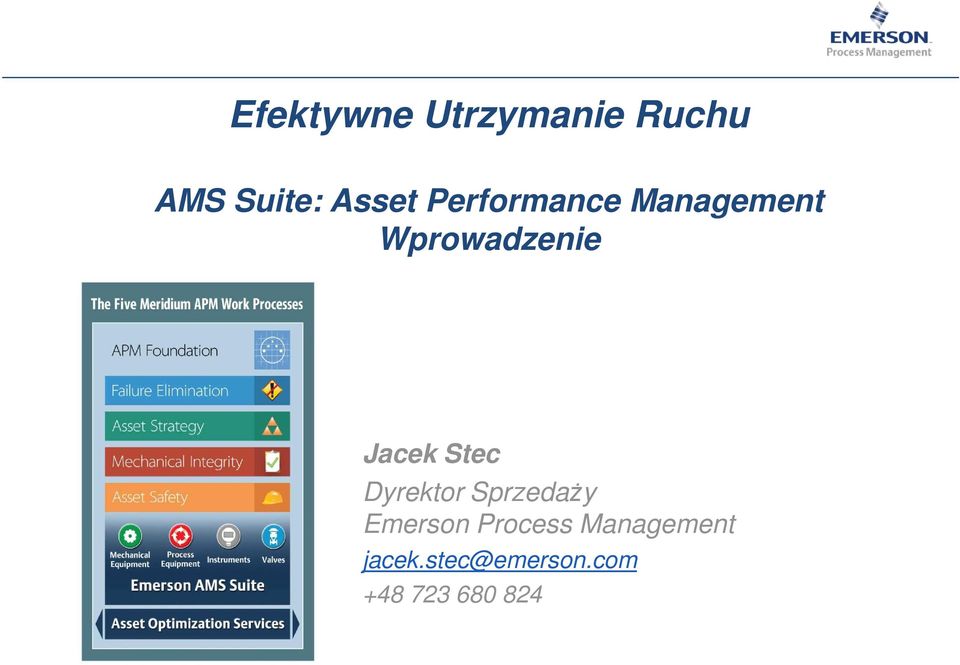 EMERSON
Process Management

Efektywne Utrzymanie Ruchu

AMS Suite: Asset Performance Management
Wprowadzenie

The Five Meridium APM Work Processes

APM Foundation

Failure Elimination

Asset Strategy

Mechanical Integrity

Asset Safety

Mechanical Equipment
Process Equipment
Instruments
Valves

Emerson AMS Suite

Asset Optimization Services

Jacek Stec

Dyrektor Sprzedaży
Emerson Process Management

jacek.stec@emerson.com

+48 723 680 824